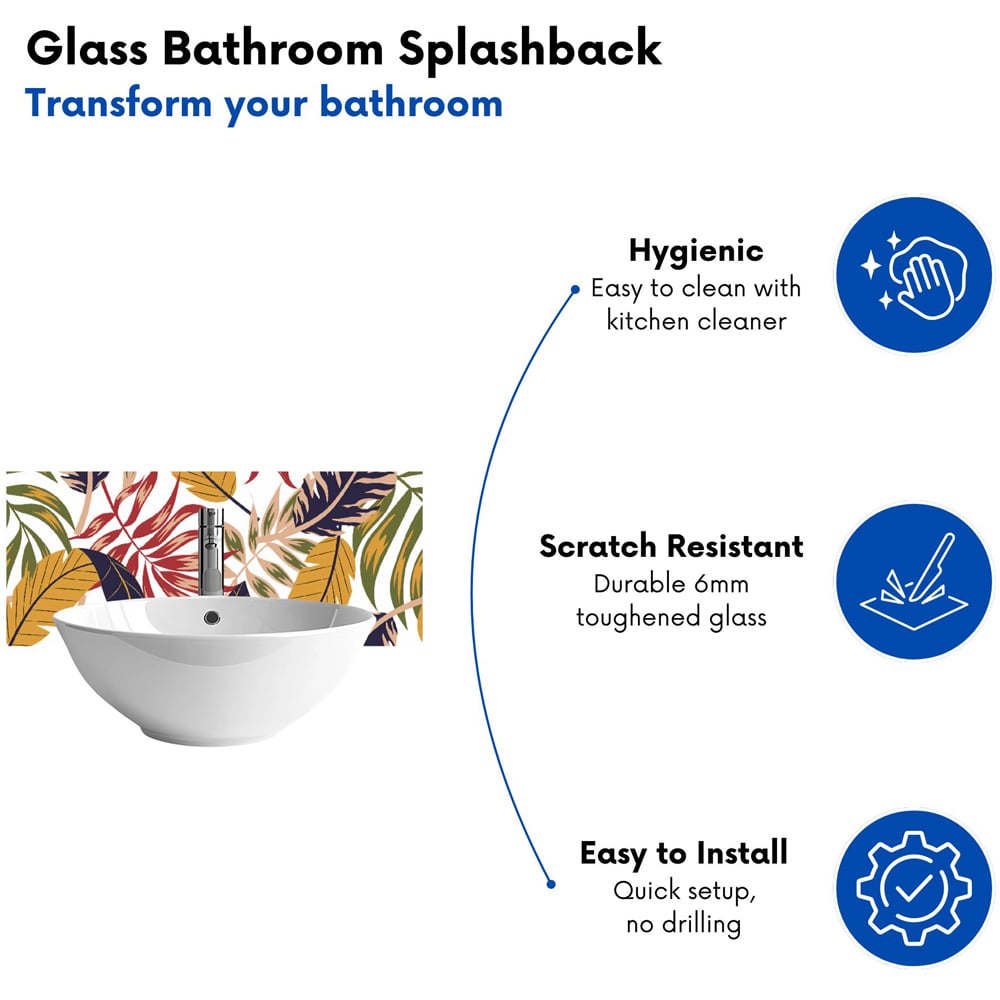 Glass Bathroom Splashback
Transform your bathroom

Hygienic
Easy to clean with kitchen cleaner

Scratch Resistant
Durable 6mm toughened glass

Easy to Install
Quick setup, no drilling